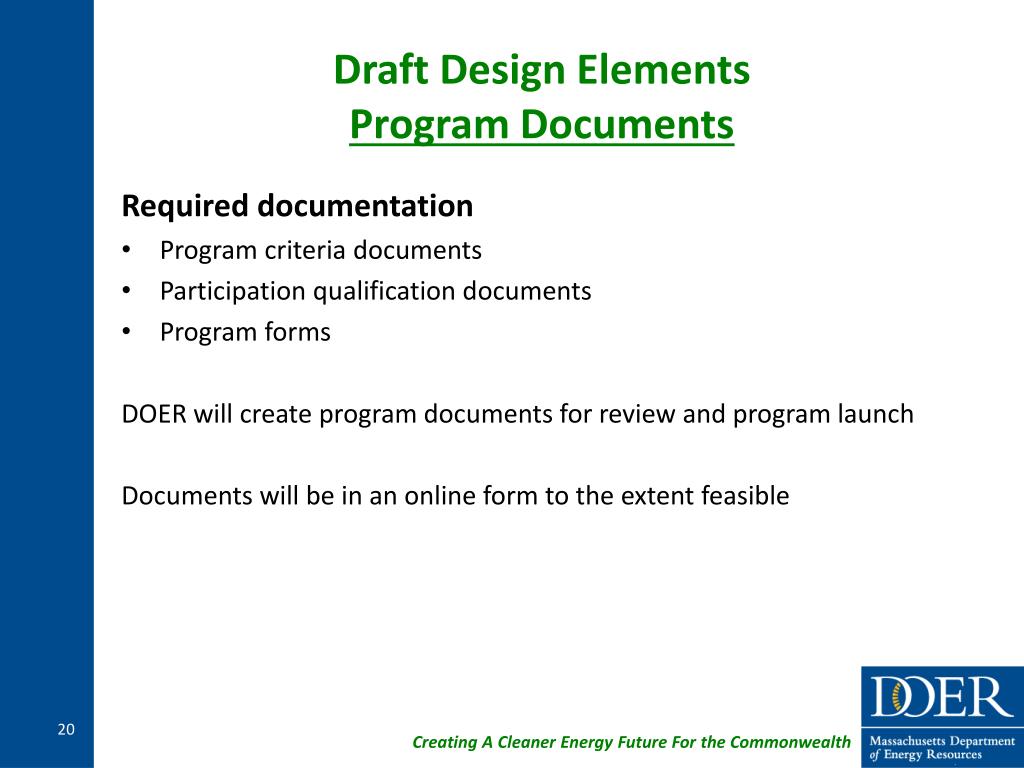 Draft Design Elements
Program Documents

Required documentation
• Program criteria documents
• Participation qualification documents
• Program forms

DOER will create program documents for review and program launch

Documents will be in an online form to the extent feasible

20

Creating A Cleaner Energy Future For the Commonwealth

DOER
Massachusetts Department of Energy Resources